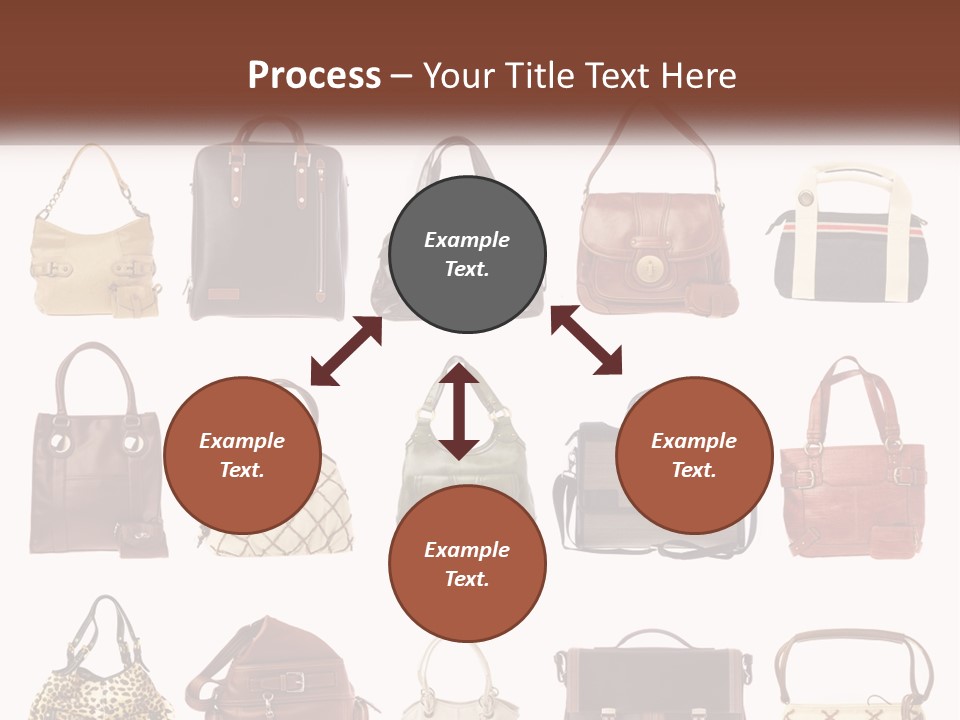 Process – Your Title Text Here

Example Text.

Example Text.

Example Text.

Example Text.